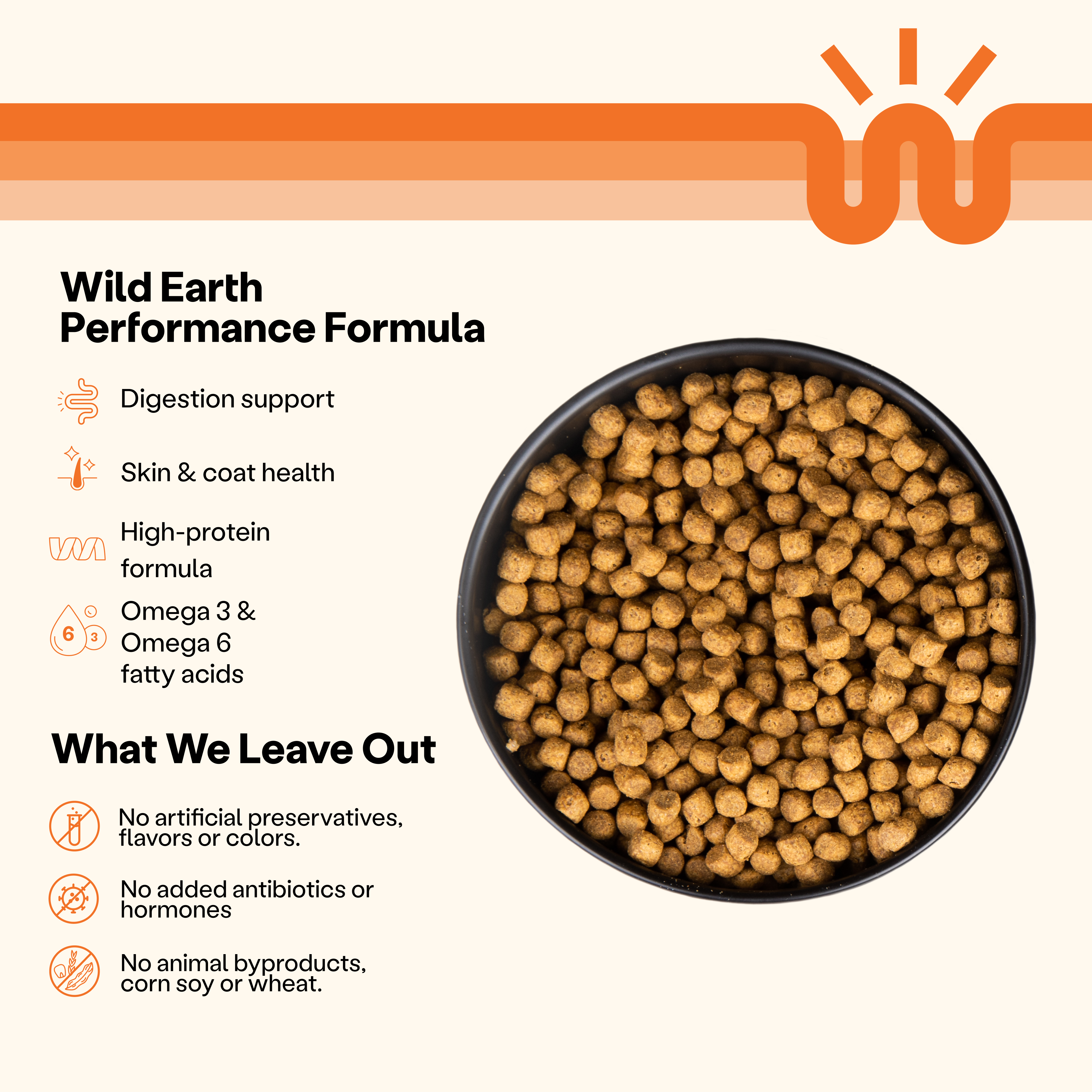 Wild Earth Performance Formula

Digestion support

Skin & coat health

High-protein formula

6 3 Omega 3 & Omega 6 fatty acids

What We Leave Out

No artificial preservatives, flavors or colors.

No added antibiotics or hormones

No animal byproducts, corn soy or wheat.